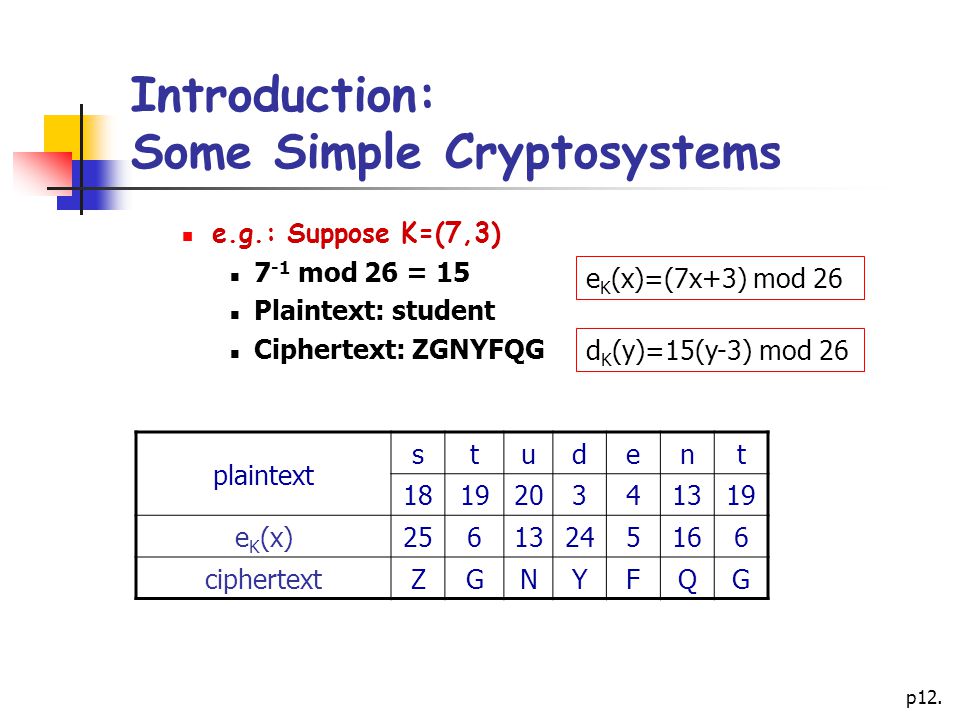 Introduction:
Some Simple Cryptosystems

e.g.: Suppose K=(7,3)

$7^{-1}$ mod 26 = 15

Plaintext: student

Ciphertext: ZGNYFQG

$e_K(x)=(7x+3) \bmod 26$

$d_K(y)=15(y-3) \bmod 26$

| plaintext | s | t | u | d | e | n | t |
|---|---|---|---|---|---|---|---|
| | 18 | 19 | 20 | 3 | 4 | 13 | 19 |
| $e_K(x)$ | 25 | 6 | 13 | 24 | 5 | 16 | 6 |
| ciphertext | Z | G | N | Y | F | Q | G |

p12.